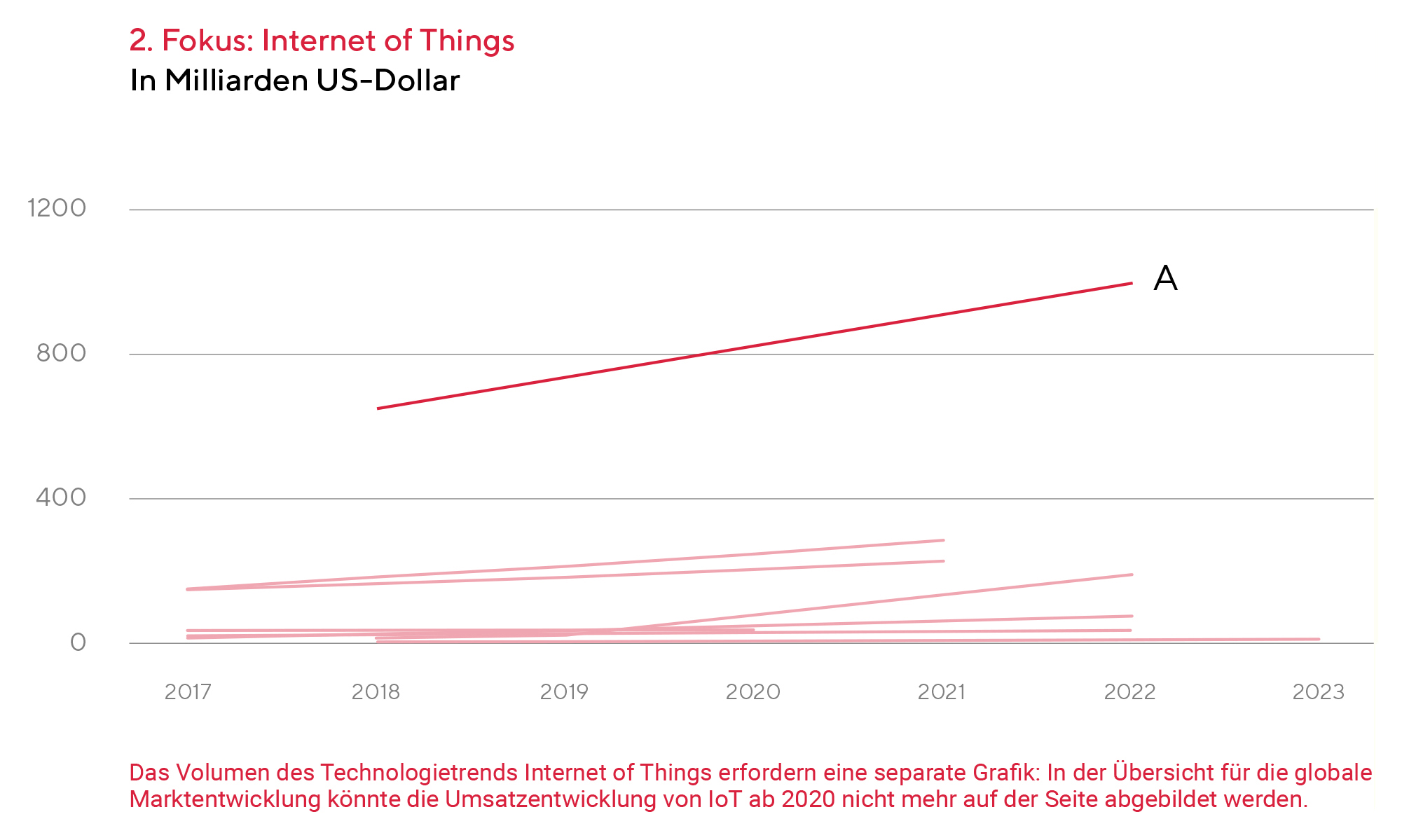 2. Fokus: Internet of Things
In Milliarden US-Dollar

1200
800
400
0

A

2017
2018
2019
2020
2021
2022
2023

Das Volumen des Technologietrends Internet of Things erfordern eine separate Grafik: In der Übersicht für die globale Marktentwicklung könnte die Umsatzentwicklung von IoT ab 2020 nicht mehr auf der Seite abgebildet werden.